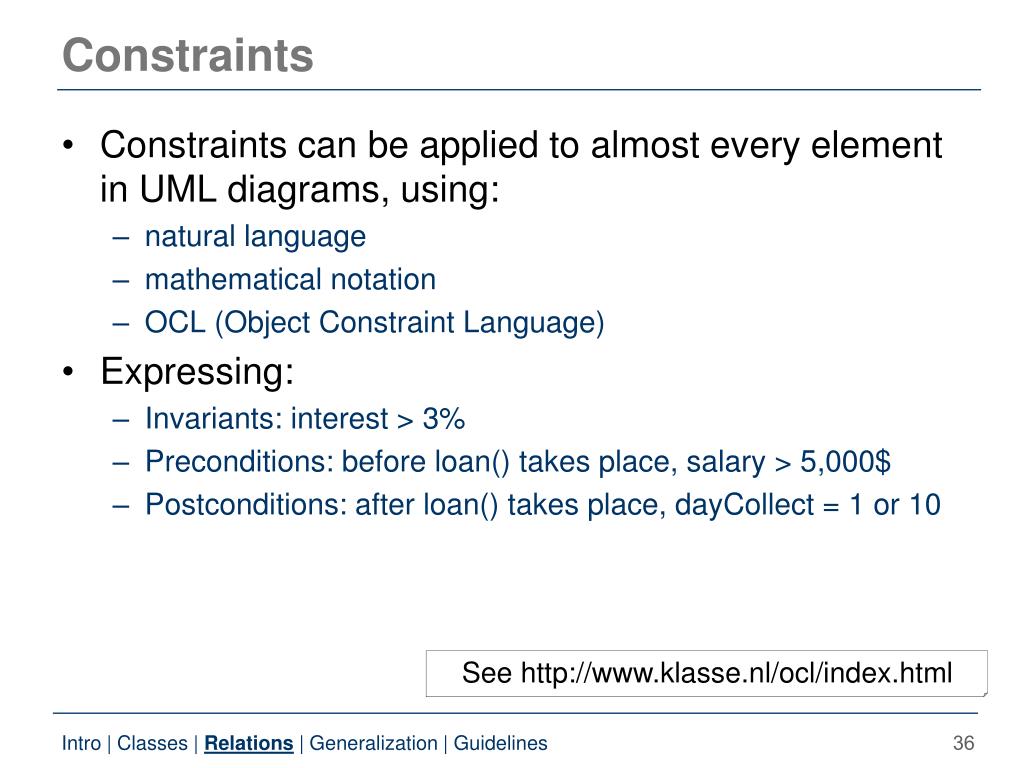 Constraints

• Constraints can be applied to almost every element in UML diagrams, using:
– natural language
– mathematical notation
– OCL (Object Constraint Language)
• Expressing:
– Invariants: interest > 3%
– Preconditions: before loan() takes place, salary > 5,000$
– Postconditions: after loan() takes place, dayCollect = 1 or 10

See http://www.klasse.nl/ocl/index.html

Intro | Classes | Relations | Generalization | Guidelines

36